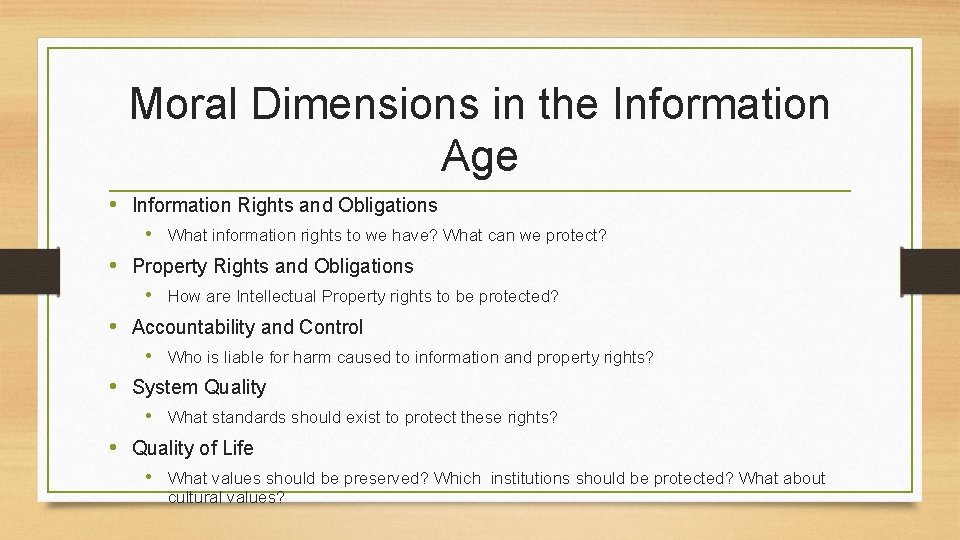 Moral Dimensions in the Information Age

• Information Rights and Obligations
  • What information rights to we have? What can we protect?
• Property Rights and Obligations
  • How are Intellectual Property rights to be protected?
• Accountability and Control
  • Who is liable for harm caused to information and property rights?
• System Quality
  • What standards should exist to protect these rights?
• Quality of Life
  • What values should be preserved? Which institutions should be protected? What about cultural values?